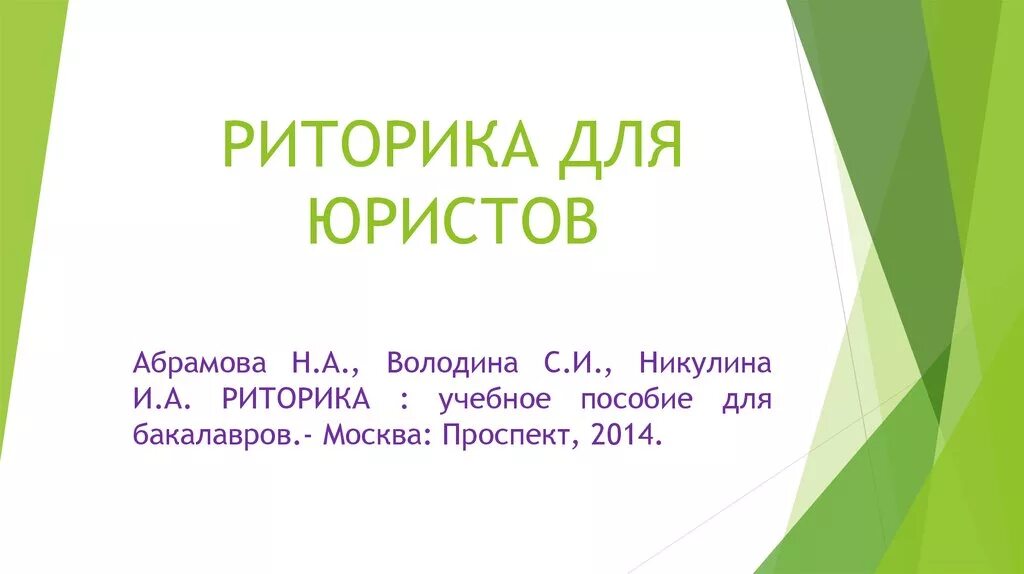 РИТОРИКА ДЛЯ ЮРИСТОВ

Абрамова Н.А., Володина С.И., Никулина И.А. РИТОРИКА : учебное пособие для бакалавров.- Москва: Проспект, 2014.